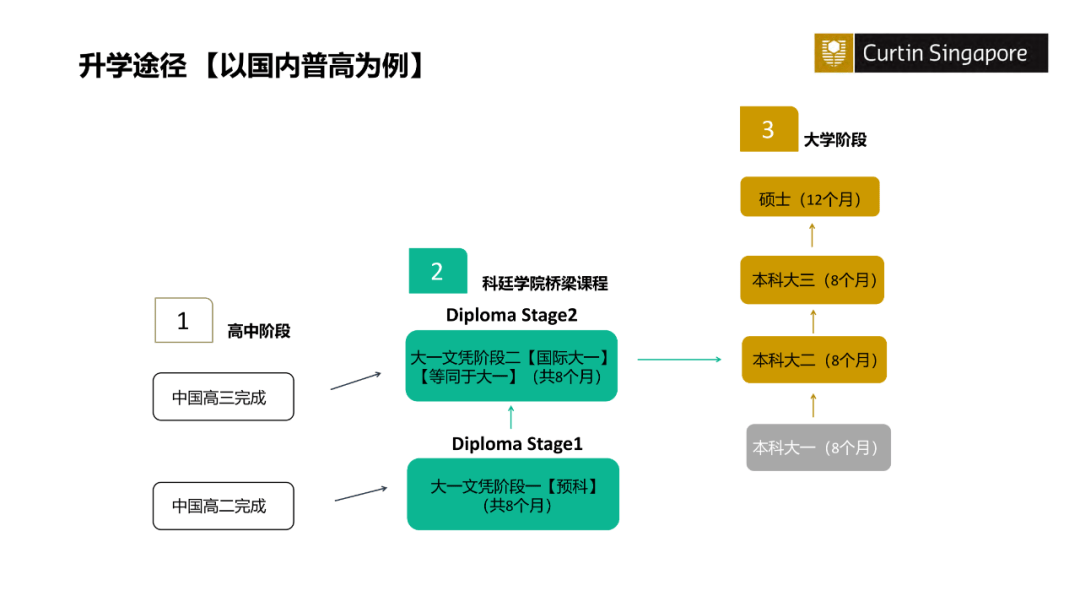 升学途径 【以国内普高为例】

Curtin Singapore

1 高中阶段

中国高三完成

中国高二完成

2 科廷学院桥梁课程

Diploma Stage2

大一文凭阶段二【国际大一】【等同于大一】（共8个月）

Diploma Stage1

大一文凭阶段一【预科】（共8个月）

3 大学阶段

硕士（12个月）

本科大三（8个月）

本科大二（8个月）

本科大一（8个月）